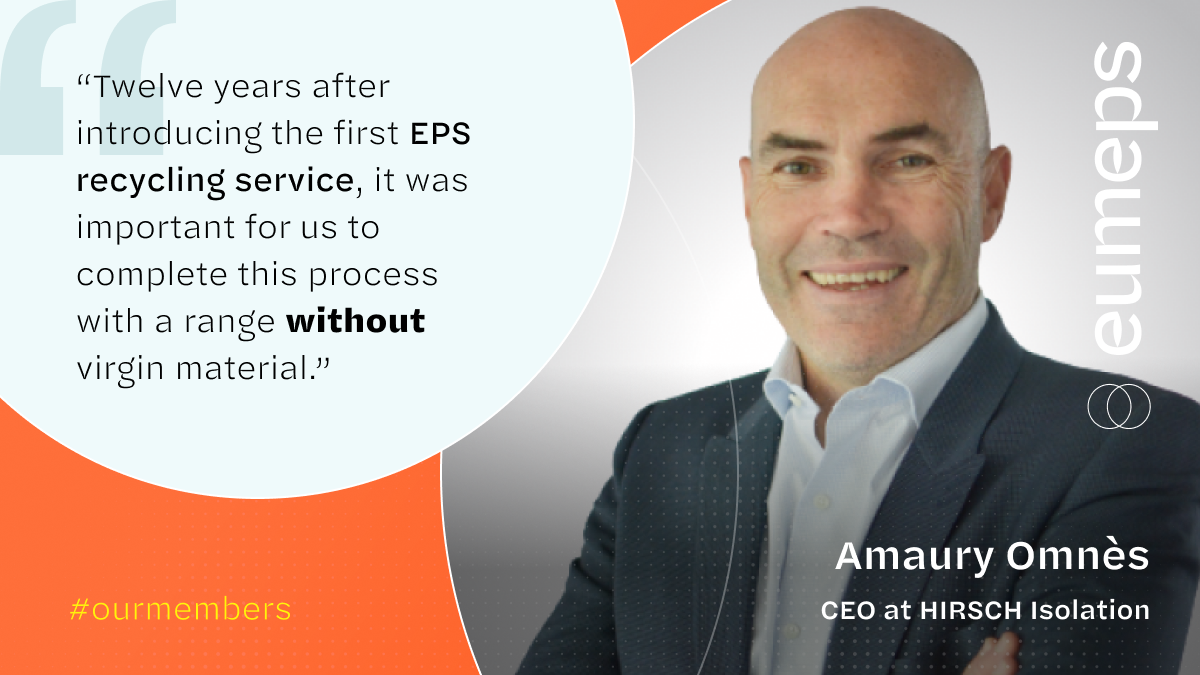 “Twelve years after introducing the first EPS recycling service, it was important for us to complete this process with a range without virgin material.”

eumeps

Amaury Omnès

CEO at HIRSCH Isolation

#ourmembers